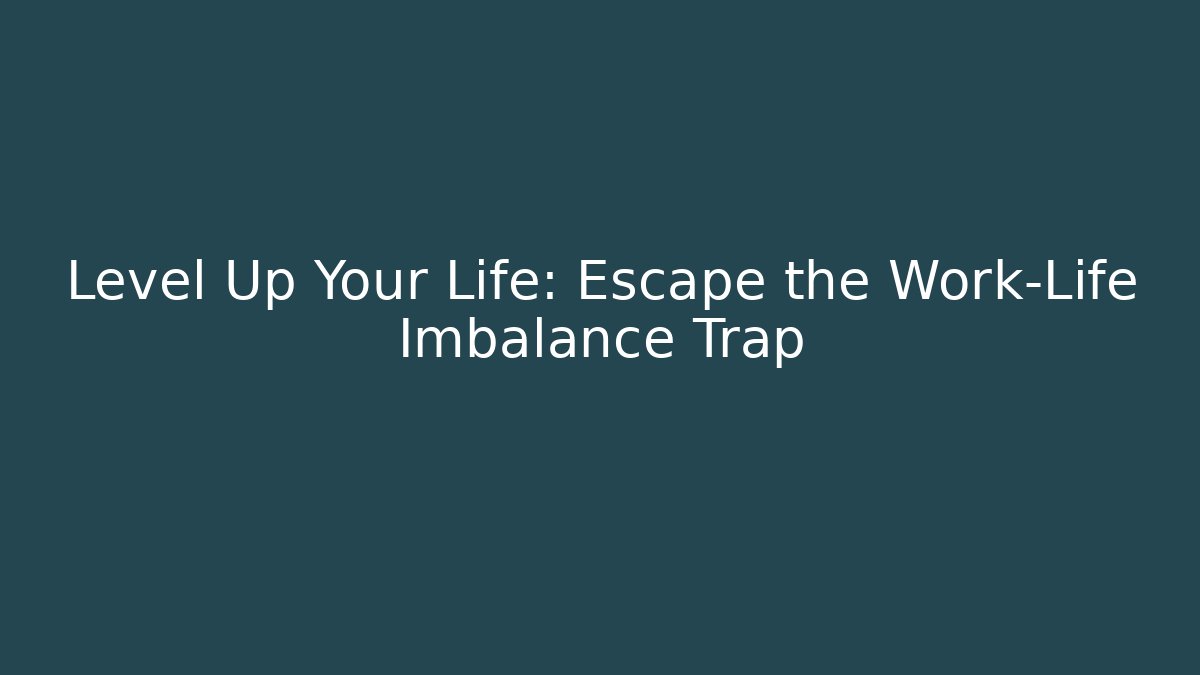 Level Up Your Life: Escape the Work-Life Imbalance Trap